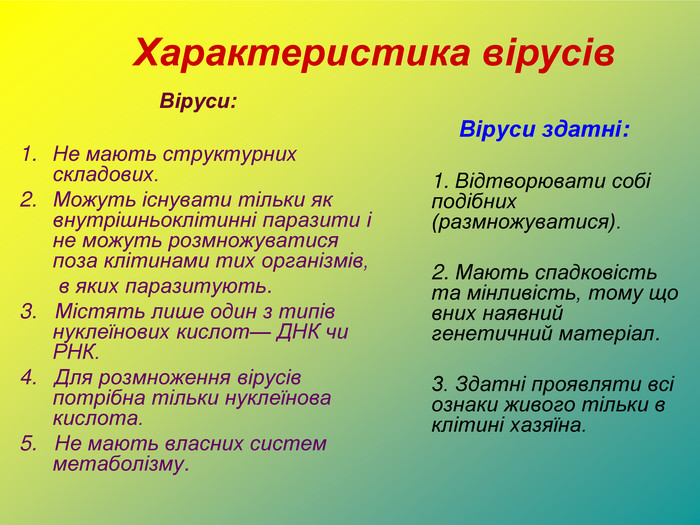 Характеристика вірусів

Віруси:

1. Не мають структурних складових.
2. Можуть існувати тільки як внутрішньоклітинні паразити і не можуть розмножуватися поза клітинами тих організмів, в яких паразитують.
3. Містять лише один з типів нуклеїнових кислот— ДНК чи РНК.
4. Для розмноження вірусів потрібна тільки нуклеїнова кислота.
5. Не мають власних систем метаболізму.

Віруси здатні:

1. Відтворювати собі подібних (размножуватися).

2. Мають спадковість та мінливість, тому що вних наявний генетичний матеріал.

3. Здатні проявляти всі ознаки живого тільки в клітині хазяїна.